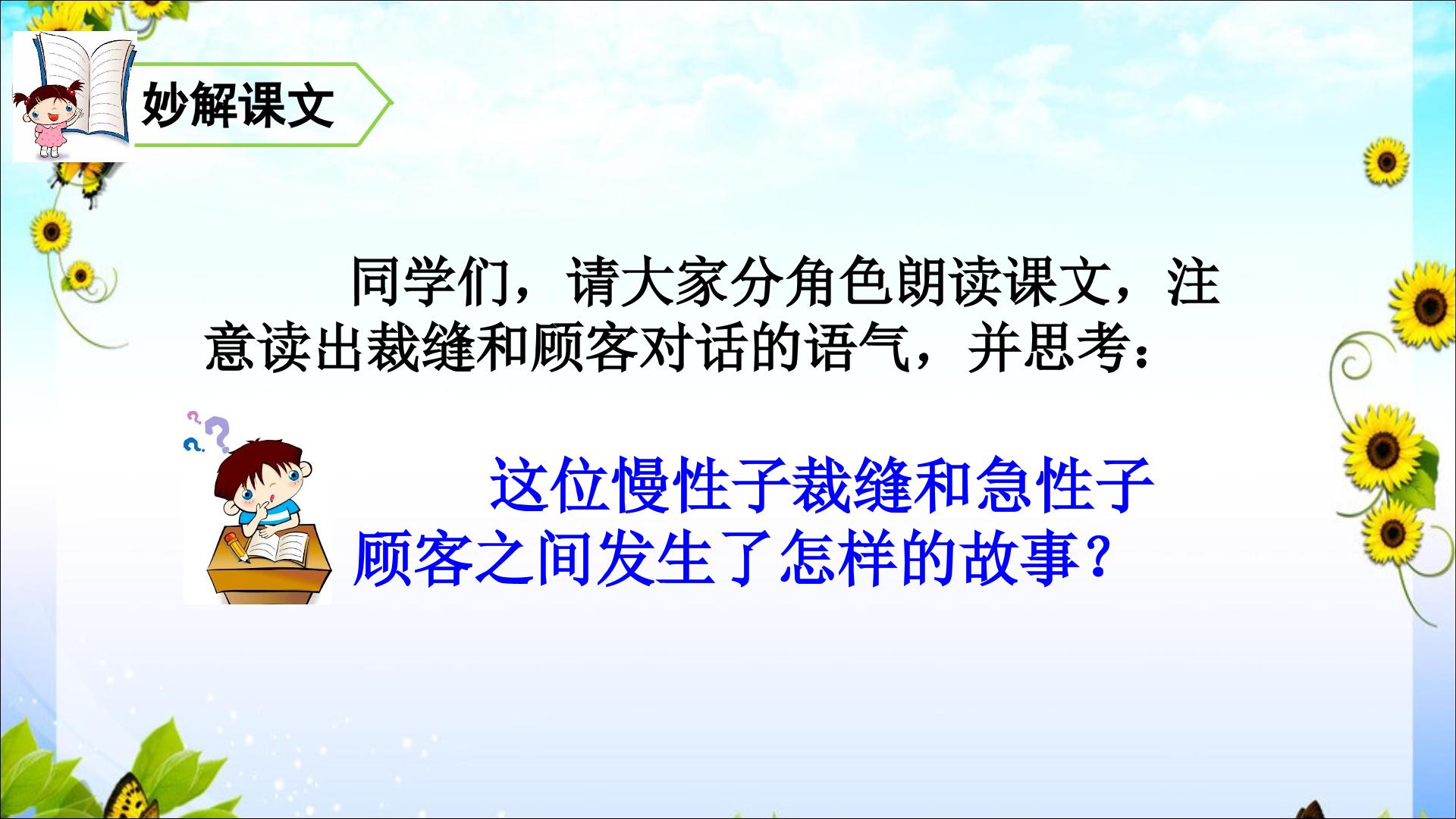 妙解课文

同学们，请大家分角色朗读课文，注意读出裁缝和顾客对话的语气，并思考：

这位慢性子裁缝和急性子顾客之间发生了怎样的故事？